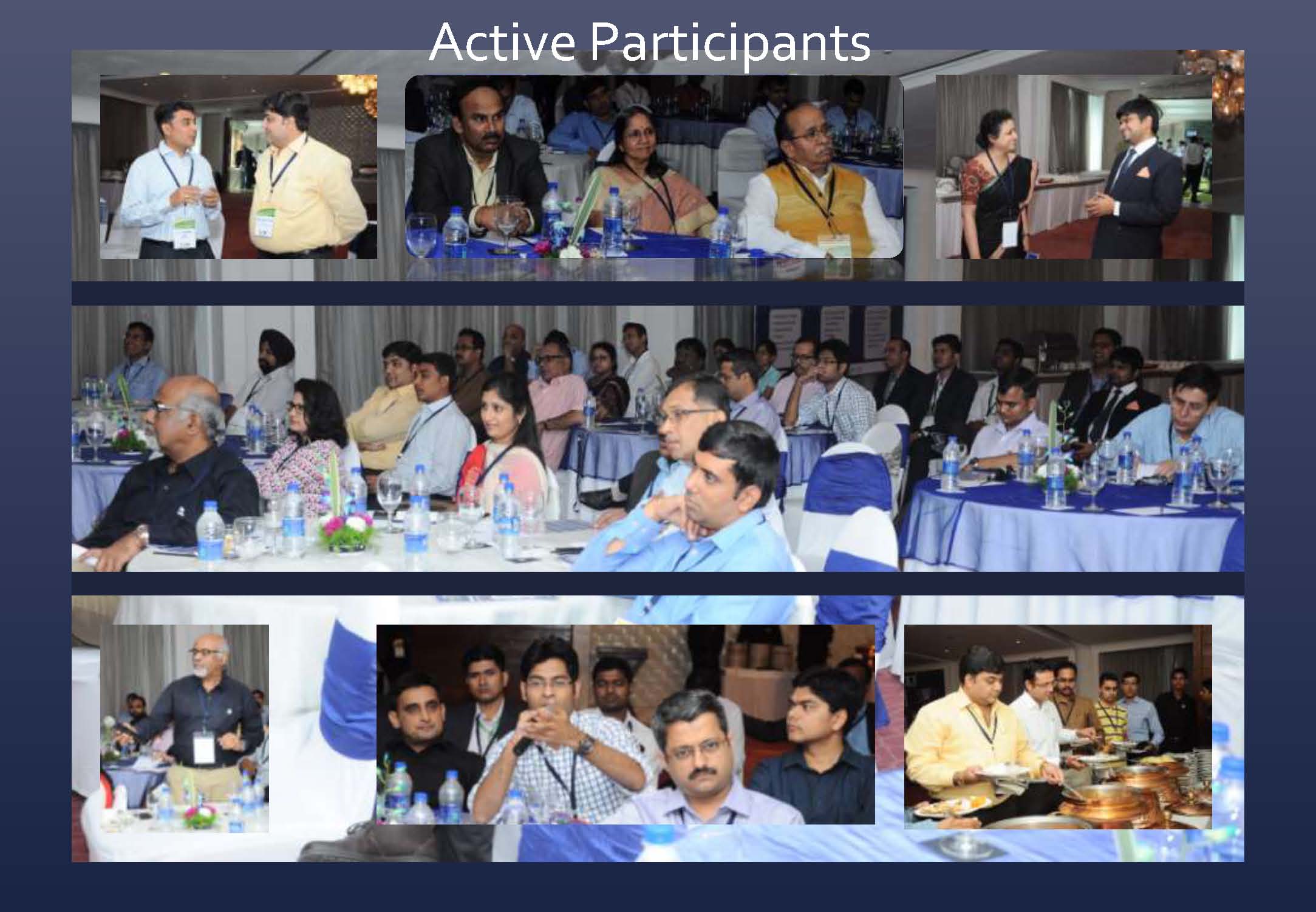 Active Participants